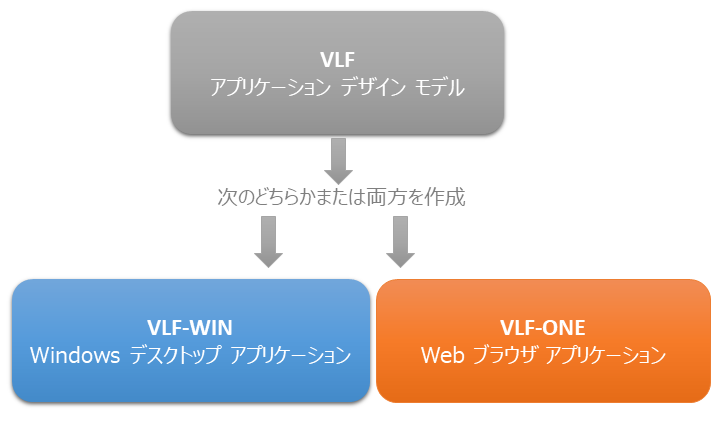 VLF
アプリケーション デザイン モデル

次のどちらかまたは両方を作成

VLF-WIN
Windows デスクトップ アプリケーション

VLF-ONE
Web ブラウザ アプリケーション